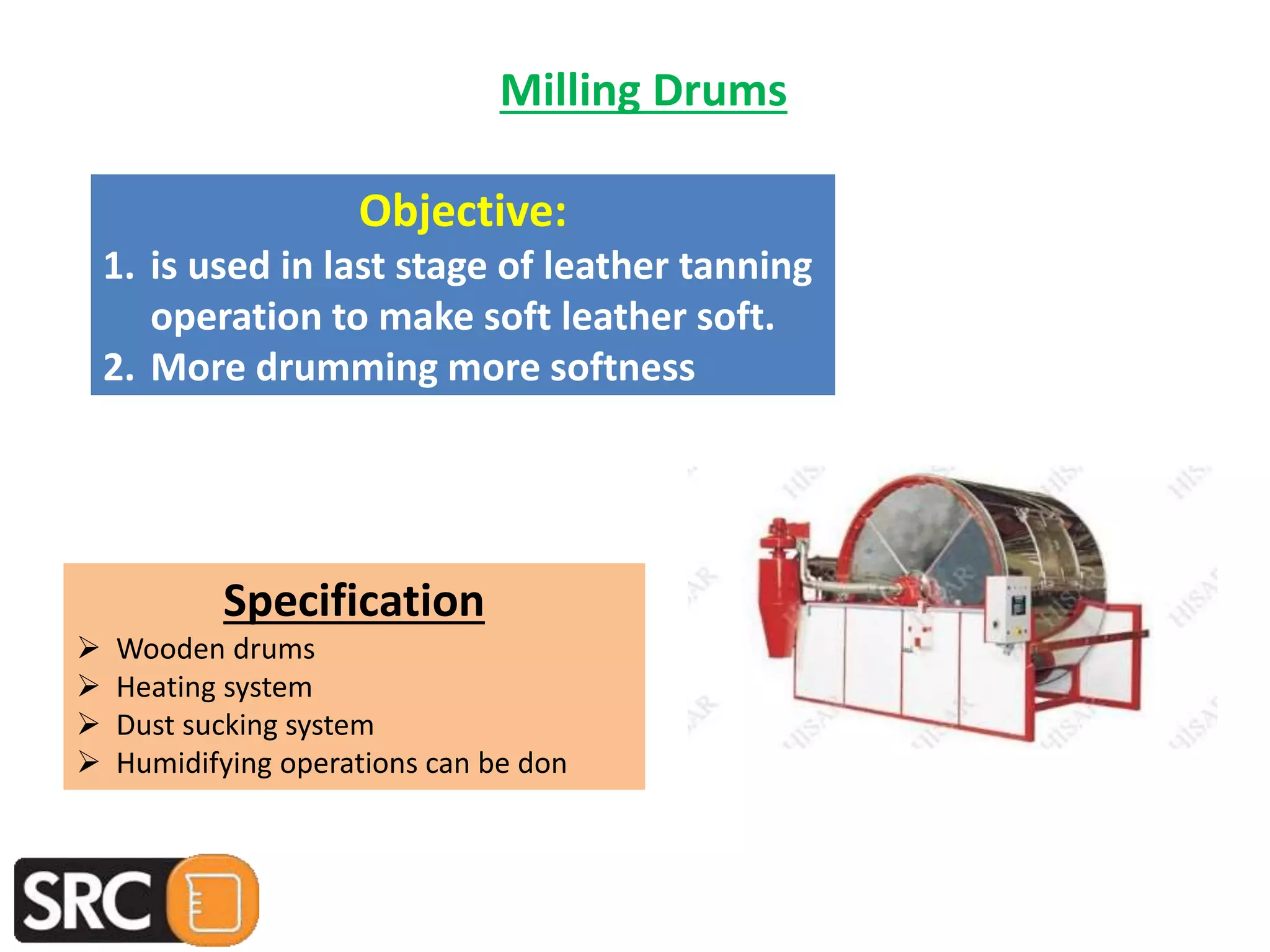 Milling Drums

Objective:
1. is used in last stage of leather tanning operation to make soft leather soft.
2. More drumming more softness

Specification
➢ Wooden drums
➢ Heating system
➢ Dust sucking system
➢ Humidifying operations can be don

HISAR

SRC